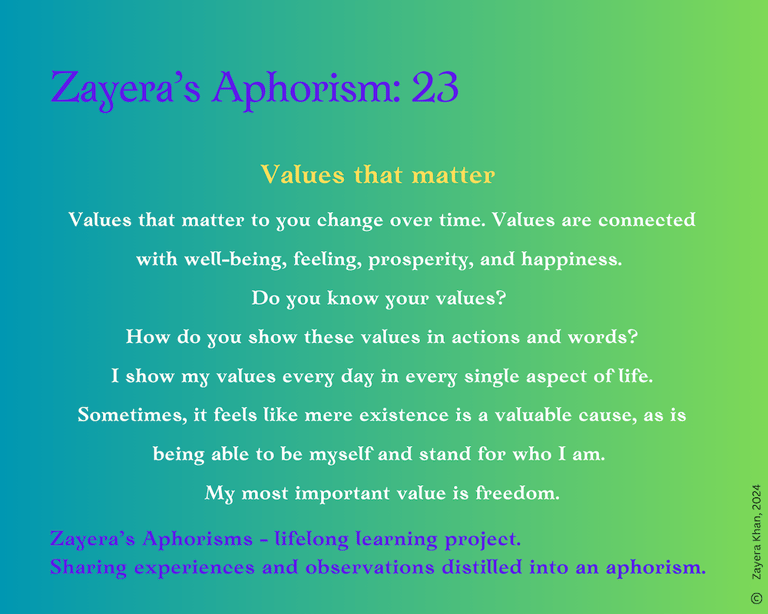 Zayera's Aphorism: 23

Values that matter

Values that matter to you change over time. Values are connected with well-being, feeling, prosperity, and happiness.
Do you know your values?
How do you show these values in actions and words?
I show my values every day in every single aspect of life.
Sometimes, it feels like mere existence is a valuable cause, as is being able to be myself and stand for who I am.
My most important value is freedom.

Zayera's Aphorisms - lifelong learning project.
Sharing experiences and observations distilled into an aphorism.

© Zayera Khan, 2024